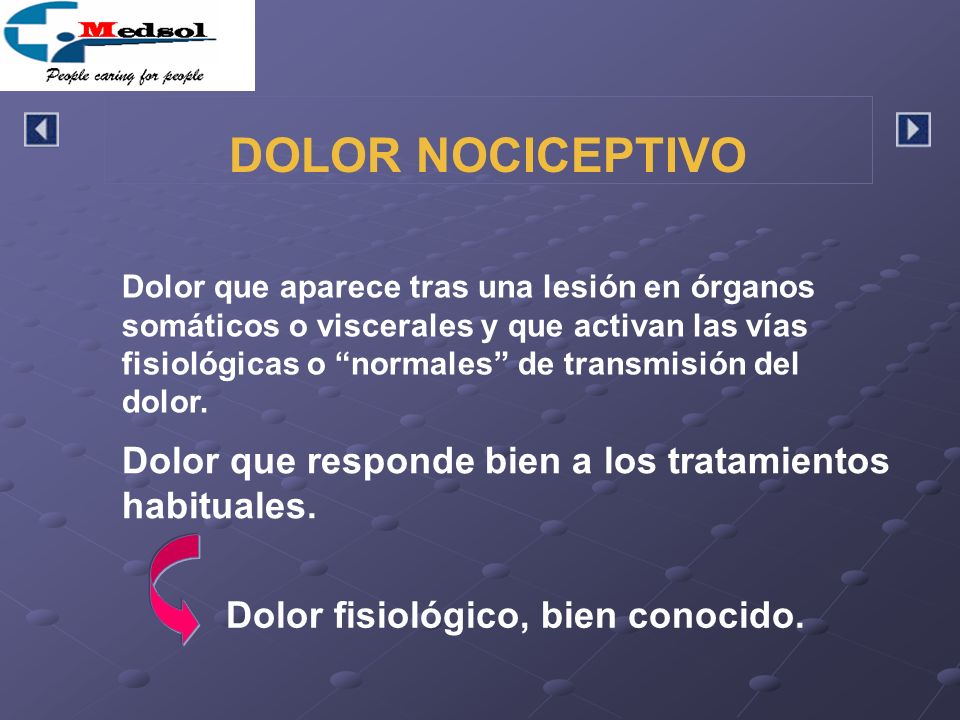 Medsol
People caring for people

DOLOR NOCICEPTIVO

Dolor que aparece tras una lesión en órganos somáticos o viscerales y que activan las vías fisiológicas o “normales” de transmisión del dolor.

Dolor que responde bien a los tratamientos habituales.

Dolor fisiológico, bien conocido.